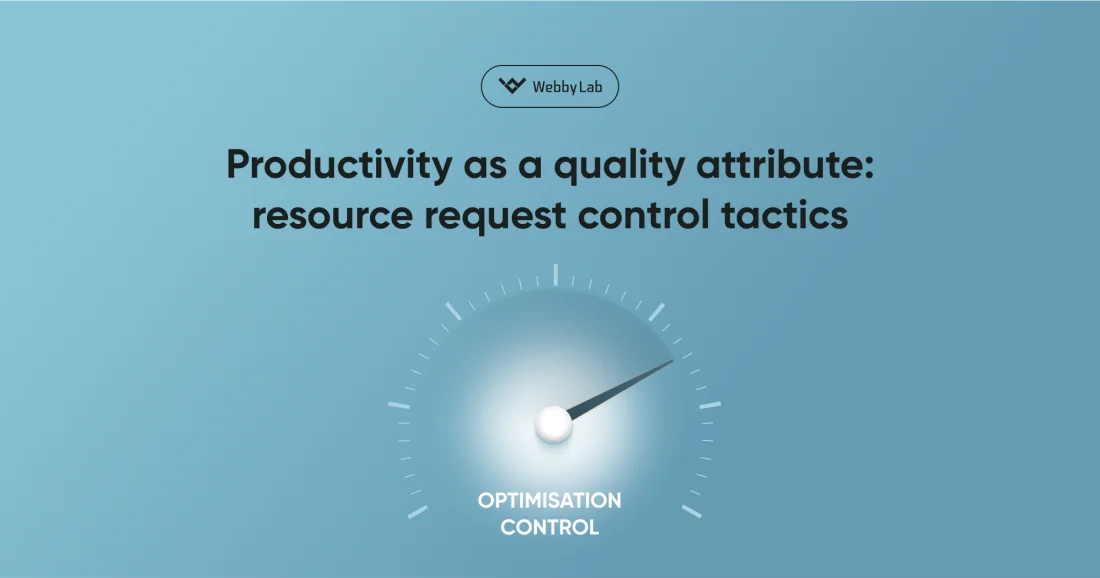 WebbyLab

Productivity as a quality attribute: resource request control tactics

OPTIMISATION CONTROL